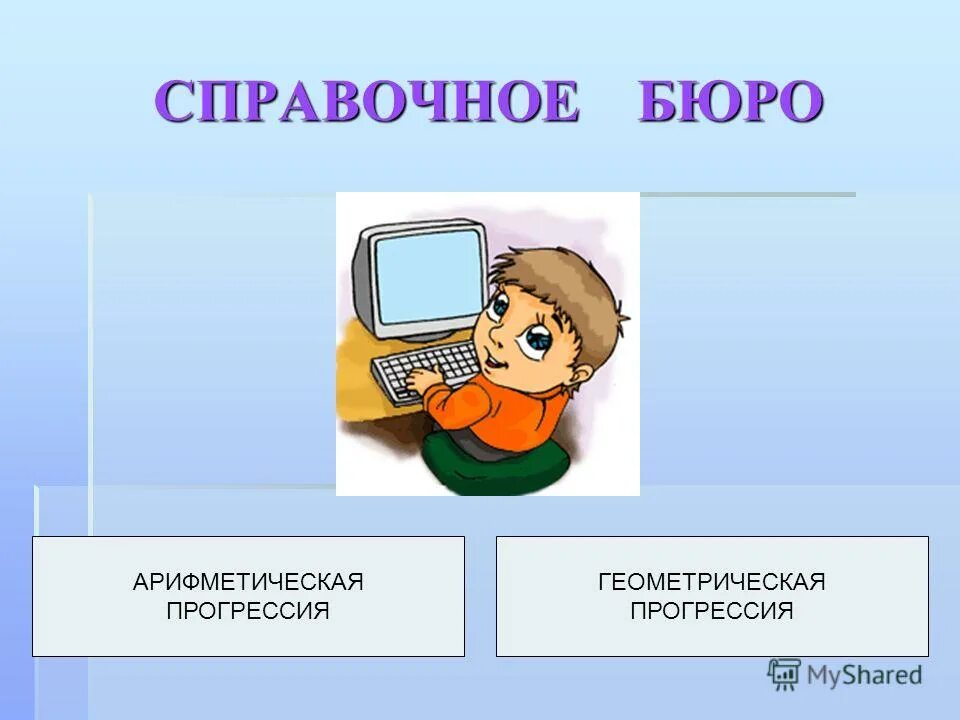 СПРАВОЧНОЕ БЮРО

АРИФМЕТИЧЕСКАЯ ПРОГРЕССИЯ

ГЕОМЕТРИЧЕСКАЯ ПРОГРЕССИЯ

MyShared